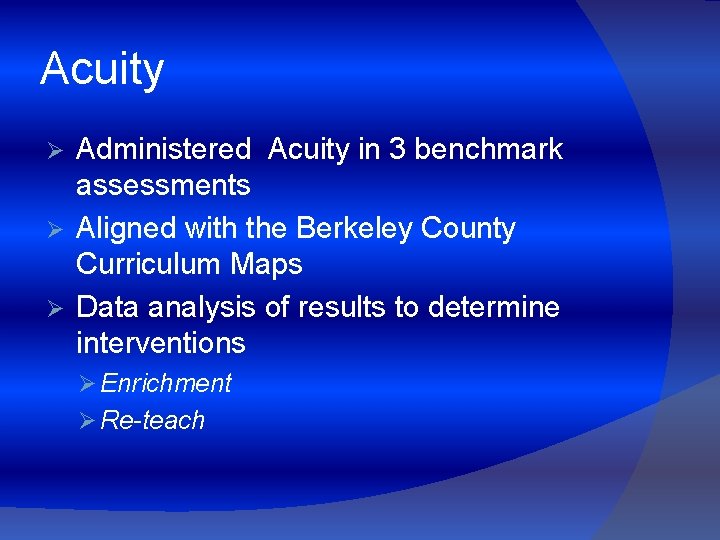 Acuity

➢ Administered Acuity in 3 benchmark assessments
➢ Aligned with the Berkeley County Curriculum Maps
➢ Data analysis of results to determine interventions
➢ Enrichment
➢ Re-teach